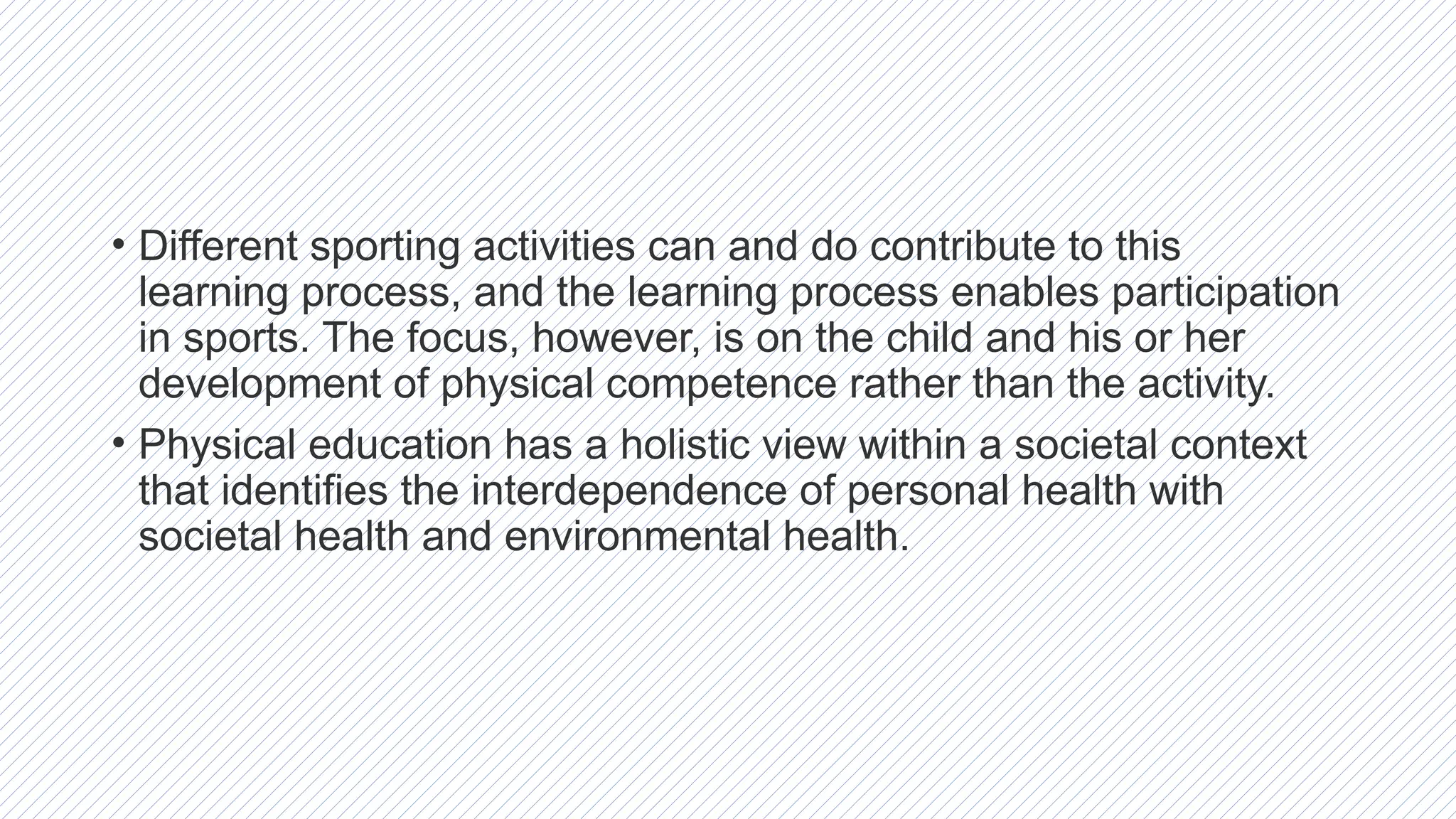 • Different sporting activities can and do contribute to this learning process, and the learning process enables participation in sports. The focus, however, is on the child and his or her development of physical competence rather than the activity.

• Physical education has a holistic view within a societal context that identifies the interdependence of personal health with societal health and environmental health.